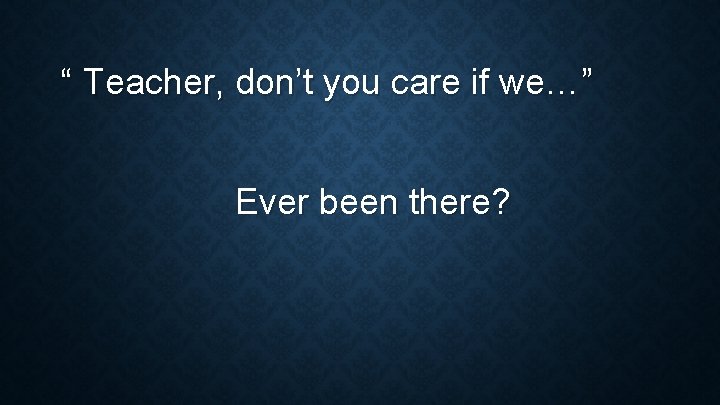 “ Teacher, don’t you care if we…”

Ever been there?